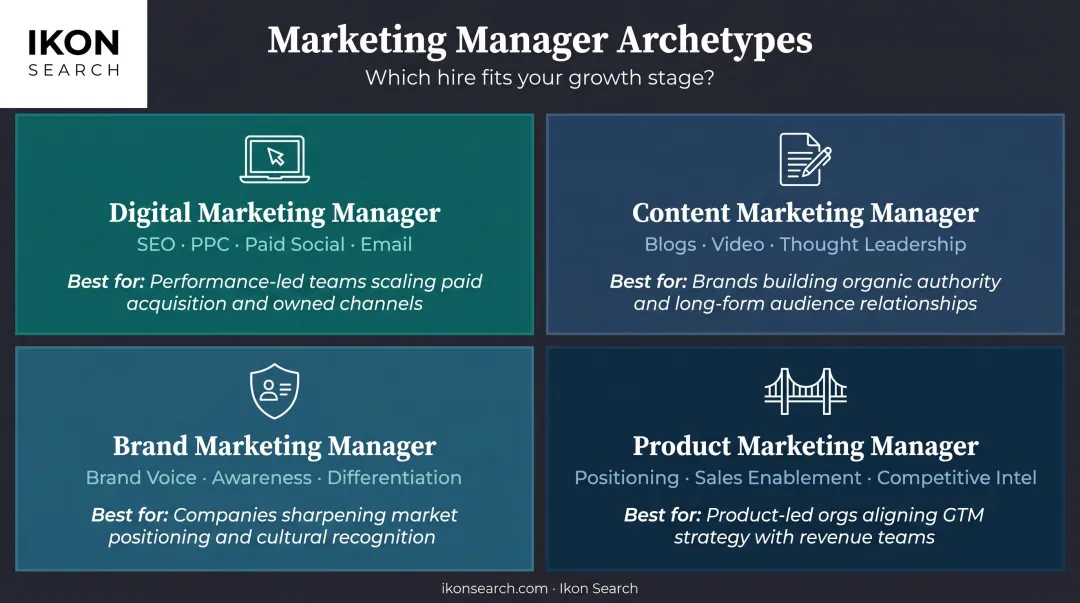 IKON
SEARCH

Marketing Manager Archetypes
Which hire fits your growth stage?

Digital Marketing Manager
SEO · PPC · Paid Social · Email

Best for: Performance-led teams scaling paid acquisition and owned channels

Content Marketing Manager
Blogs · Video · Thought Leadership

Best for: Brands building organic authority and long-form audience relationships

Brand Marketing Manager
Brand Voice · Awareness · Differentiation

Best for: Companies sharpening market positioning and cultural recognition

Product Marketing Manager
Positioning · Sales Enablement · Competitive Intel

Best for: Product-led orgs aligning GTM strategy with revenue teams

ikonsearch.com · Ikon Search